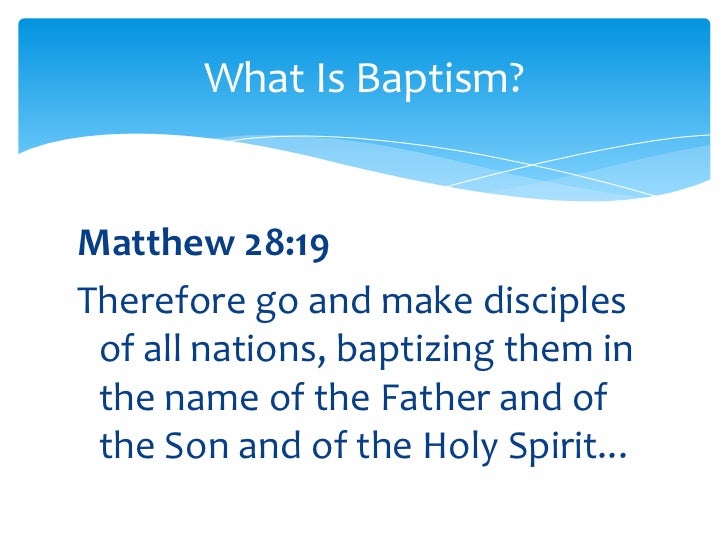 What Is Baptism?

Matthew 28:19

Therefore go and make disciples of all nations, baptizing them in the name of the Father and of the Son and of the Holy Spirit…